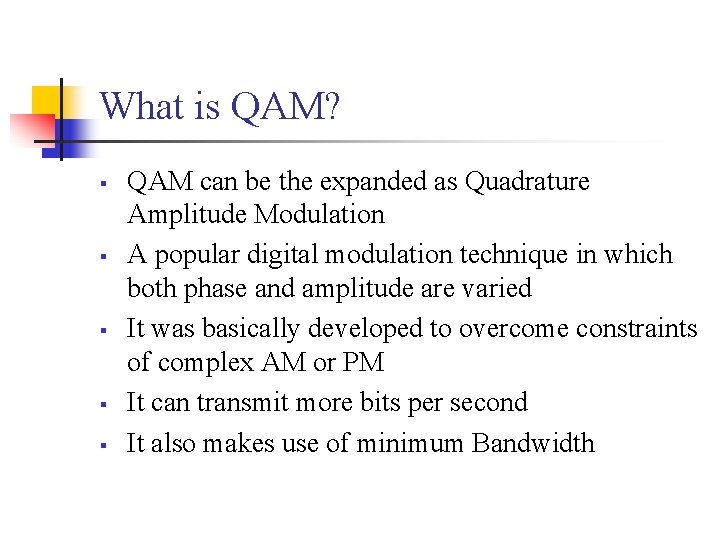 What is QAM?

▪ QAM can be the expanded as Quadrature Amplitude Modulation

▪ A popular digital modulation technique in which both phase and amplitude are varied

▪ It was basically developed to overcome constraints of complex AM or PM

▪ It can transmit more bits per second

▪ It also makes use of minimum Bandwidth